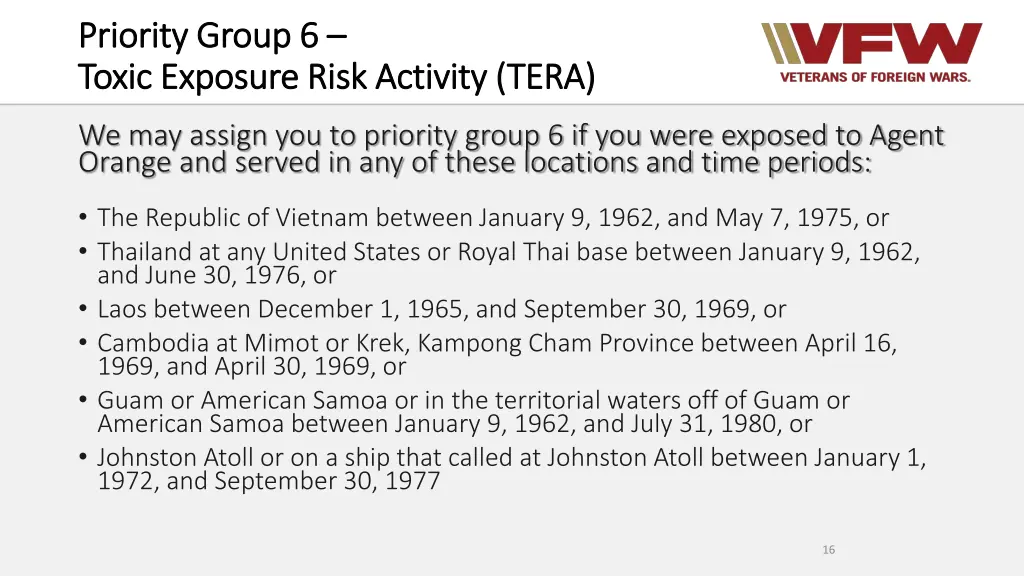 Priority Group 6 –
Toxic Exposure Risk Activity (TERA)

VFW
VETERANS OF FOREIGN WARS.

We may assign you to priority group 6 if you were exposed to Agent Orange and served in any of these locations and time periods:

• The Republic of Vietnam between January 9, 1962, and May 7, 1975, or
• Thailand at any United States or Royal Thai base between January 9, 1962, and June 30, 1976, or
• Laos between December 1, 1965, and September 30, 1969, or
• Cambodia at Mimot or Krek, Kampong Cham Province between April 16, 1969, and April 30, 1969, or
• Guam or American Samoa or in the territorial waters off of Guam or American Samoa between January 9, 1962, and July 31, 1980, or
• Johnston Atoll or on a ship that called at Johnston Atoll between January 1, 1972, and September 30, 1977

16